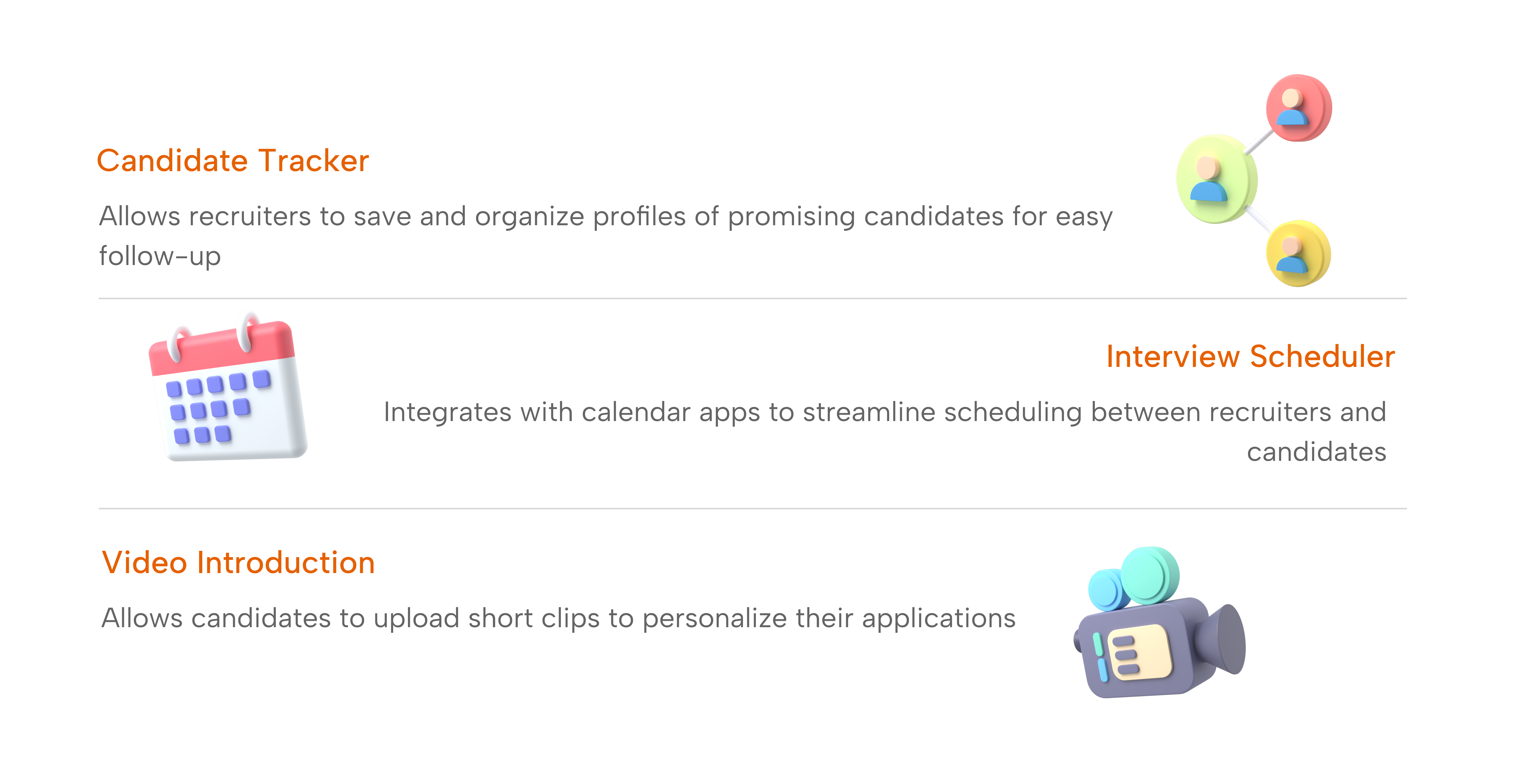 Candidate Tracker

Allows recruiters to save and organize profiles of promising candidates for easy follow-up

Interview Scheduler

Integrates with calendar apps to streamline scheduling between recruiters and candidates

Video Introduction

Allows candidates to upload short clips to personalize their applications